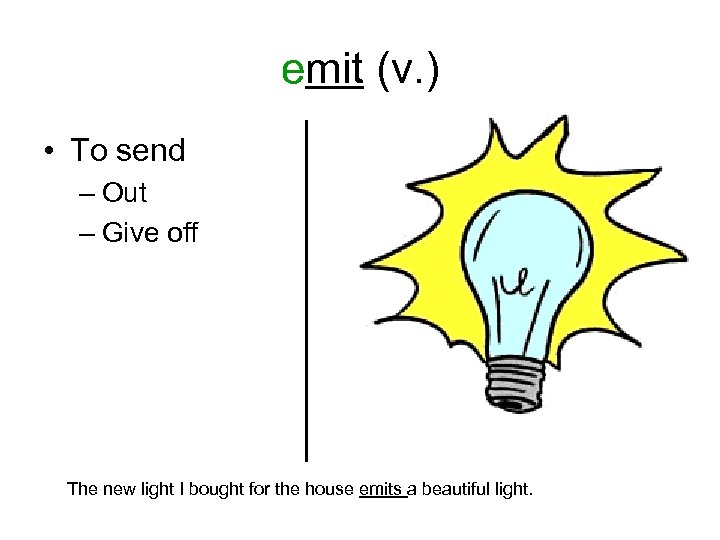 emit (v.)

• To send
– Out
– Give off

The new light I bought for the house emits a beautiful light.